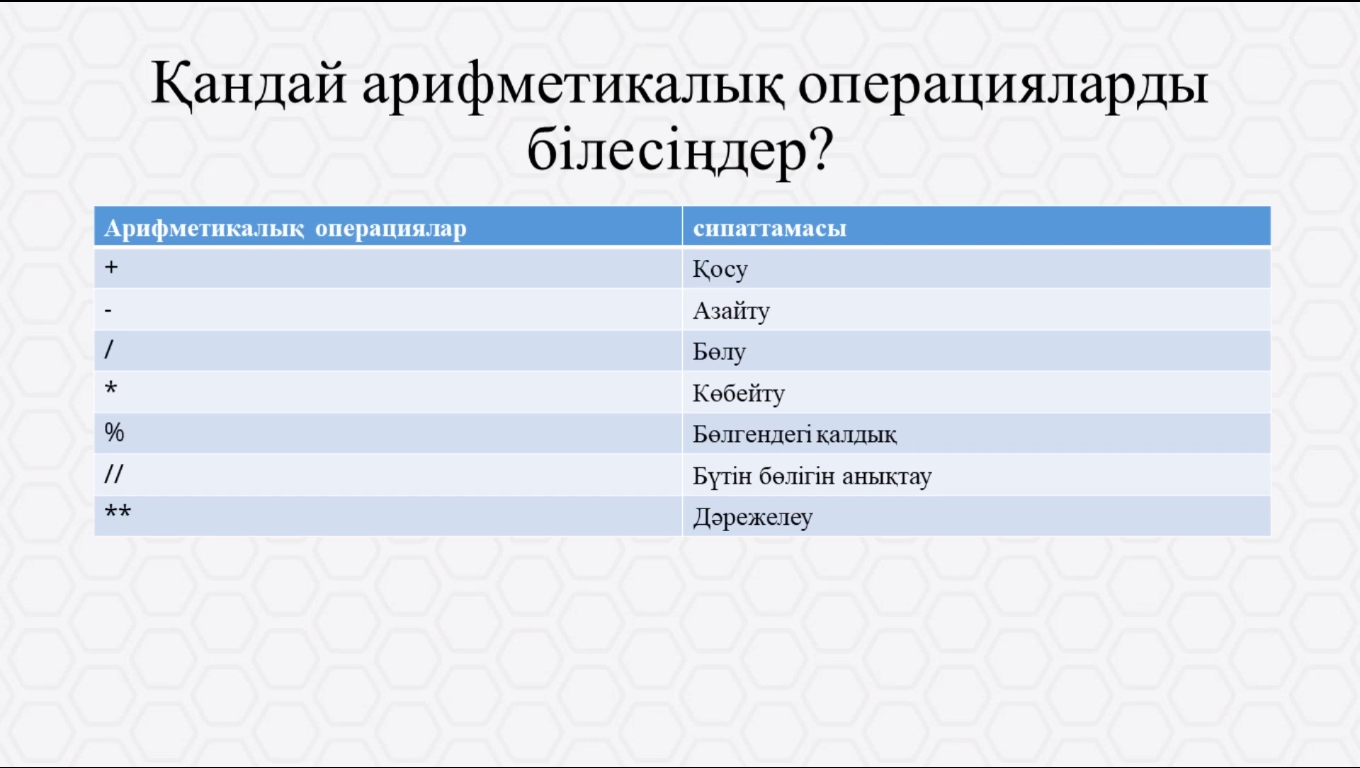 Қандай арифметикалық операцияларды білесіңдер?

| Арифметикалық операциялар | сипаттамасы |
|---|---|
| + | Қосу |
| - | Азайту |
| / | Бөлу |
| * | Көбейту |
| % | Бөлгендегі қалдық |
| // | Бүтін бөлігін анықтау |
| ** | Дәрежелеу |